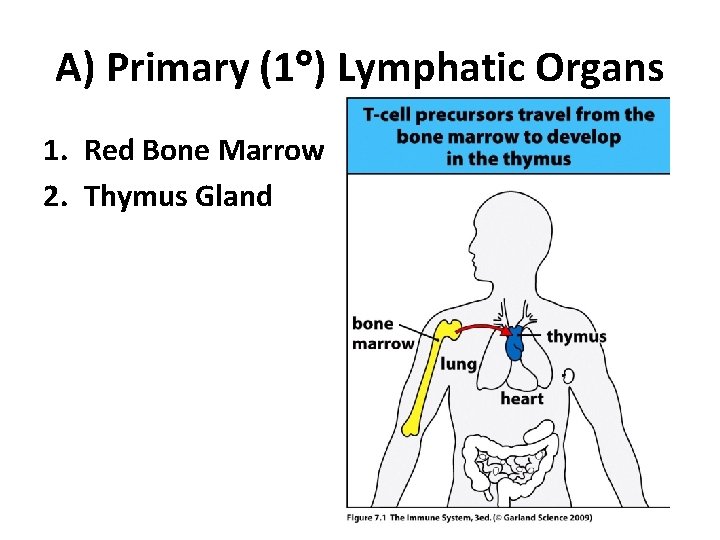 A) Primary (1°) Lymphatic Organs

1. Red Bone Marrow
2. Thymus Gland

T-cell precursors travel from the bone marrow to develop in the thymus

bone marrow

thymus

lung

heart

Figure 7.1 The Immune System, 3ed. (© Garland Science 2009)